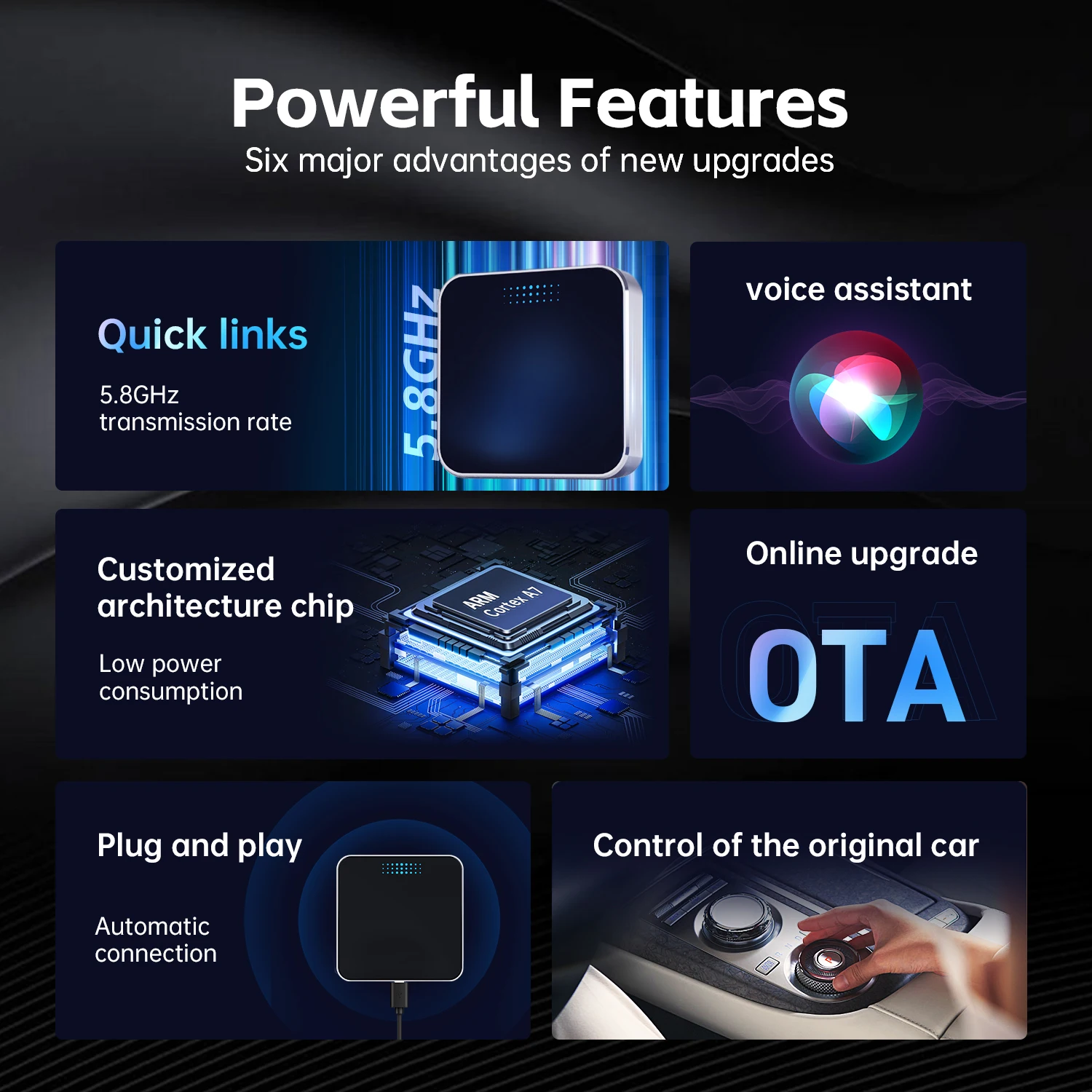 Powerful Features
Six major advantages of new upgrades

Quick links
5.8GHz transmission rate

5.8GHz

voice assistant

Customized architecture chip
Low power consumption

ARM Cortex A7

Online upgrade
OTA

Plug and play
Automatic connection

Control of the original car